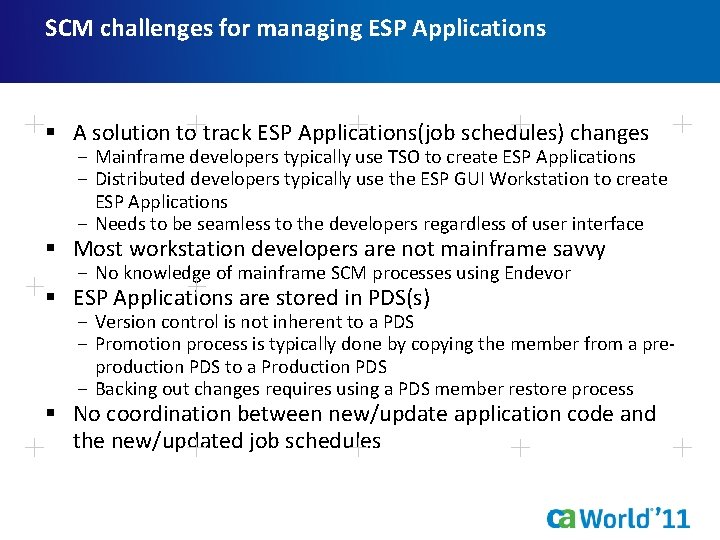 SCM challenges for managing ESP Applications

▪ A solution to track ESP Applications(job schedules) changes
– Mainframe developers typically use TSO to create ESP Applications
– Distributed developers typically use the ESP GUI Workstation to create ESP Applications
– Needs to be seamless to the developers regardless of user interface

▪ Most workstation developers are not mainframe savvy
– No knowledge of mainframe SCM processes using Endevor

▪ ESP Applications are stored in PDS(s)
– Version control is not inherent to a PDS
– Promotion process is typically done by copying the member from a pre-production PDS to a Production PDS
– Backing out changes requires using a PDS member restore process

▪ No coordination between new/update application code and the new/updated job schedules

ca World'11